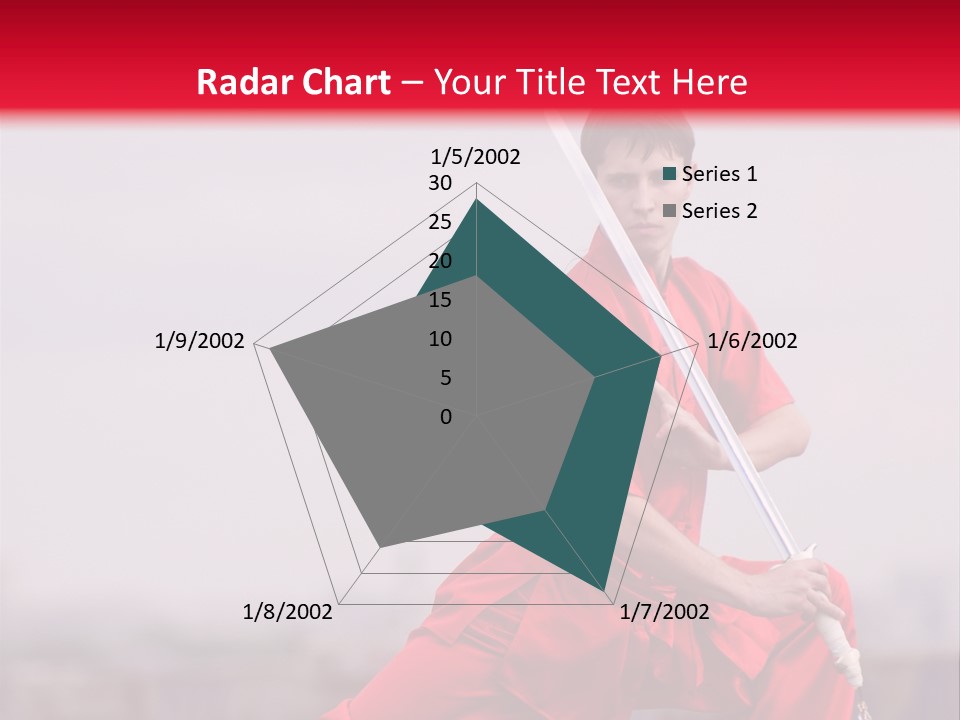 Radar Chart – Your Title Text Here

1/5/2002
30
25
20
15
10
5
0
1/6/2002
1/7/2002
1/8/2002
1/9/2002

Series 1
Series 2